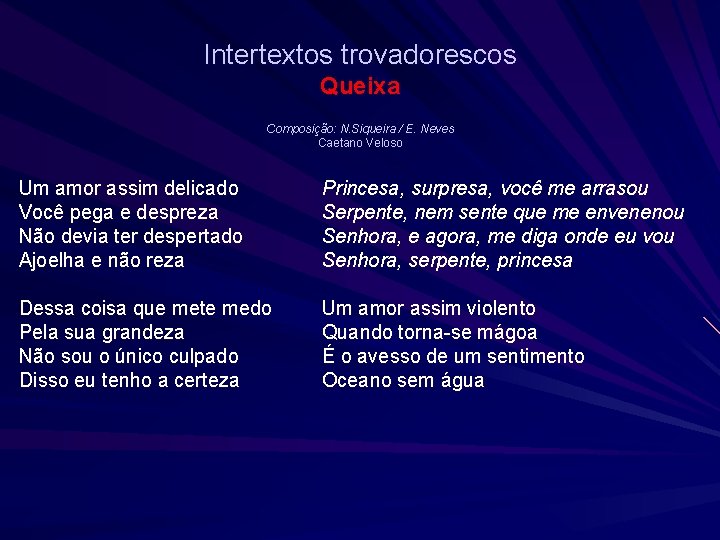 Intertextos trovadorescos
Queixa

Composição: N.Siqueira / E. Neves
Caetano Veloso

Um amor assim delicado
Você pega e despreza
Não devia ter despertado
Ajoelha e não reza

Dessa coisa que mete medo
Pela sua grandeza
Não sou o único culpado
Disso eu tenho a certeza

Princesa, surpresa, você me arrasou
Serpente, nem sente que me envenenou
Senhora, e agora, me diga onde eu vou
Senhora, serpente, princesa

Um amor assim violento
Quando torna-se mágoa
É o avesso de um sentimento
Oceano sem água